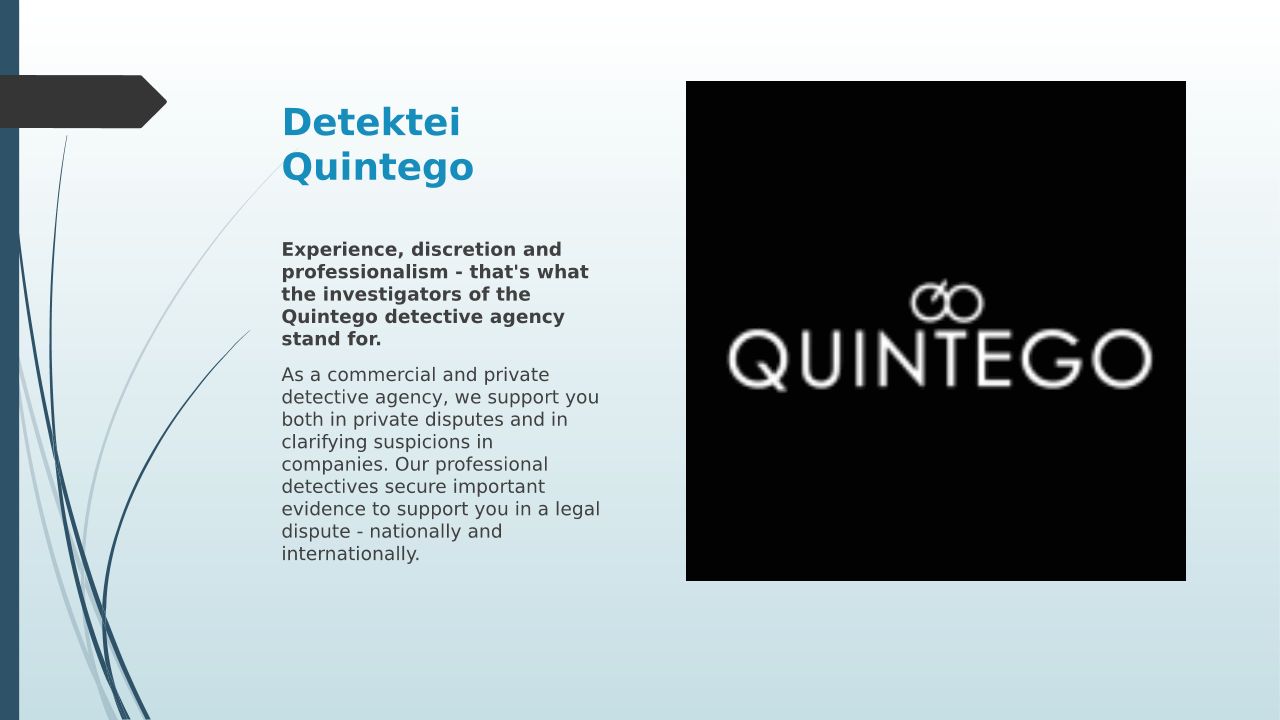 Detektei Quintego

Experience, discretion and professionalism - that's what the investigators of the Quintego detective agency stand for.

As a commercial and private detective agency, we support you both in private disputes and in clarifying suspicions in companies. Our professional detectives secure important evidence to support you in a legal dispute - nationally and internationally.

QUINTEGO